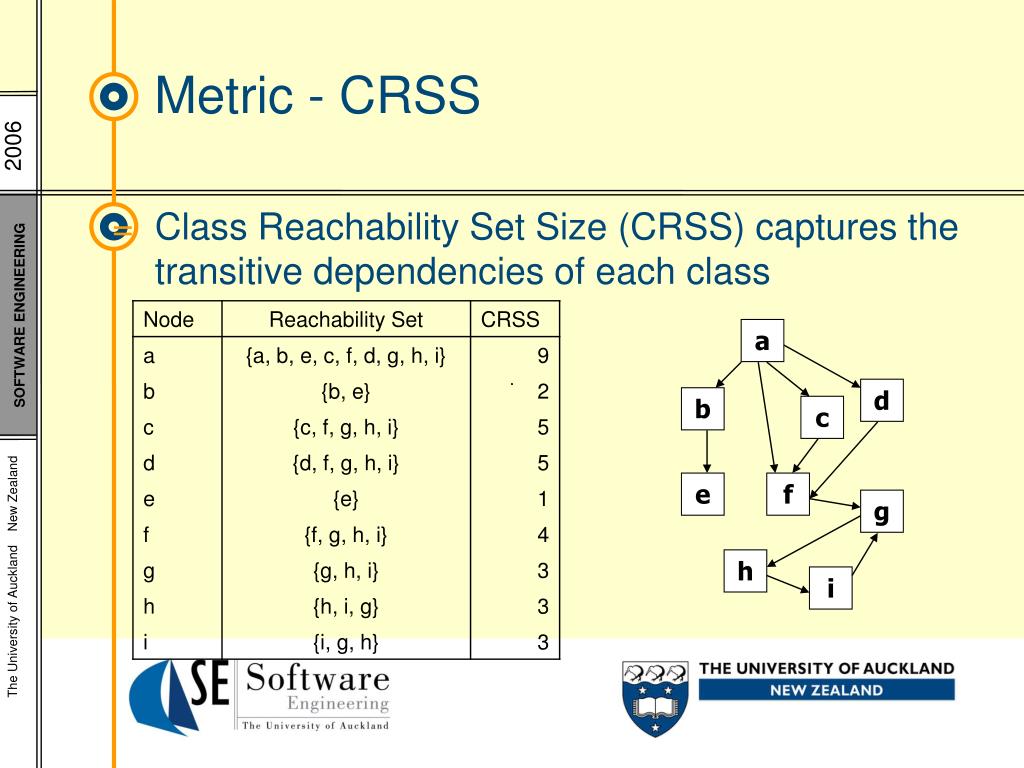 2006

SOFTWARE ENGINEERING

The University of Auckland New Zealand

Metric - CRSS

Class Reachability Set Size (CRSS) captures the transitive dependencies of each class

| Node | Reachability Set | CRSS |
|---|---|---|
| a | {a, b, e, c, f, d, g, h, i} | 9 |
| b | {b, e} | 2 |
| c | {c, f, g, h, i} | 5 |
| d | {d, f, g, h, i} | 5 |
| e | {e} | 1 |
| f | {f, g, h, i} | 4 |
| g | {g, h, i} | 3 |
| h | {h, i, g} | 3 |
| i | {i, g, h} | 3 |

a
b
c
d
e
f
g
h
i

SE Software Engineering The University of Auckland

THE UNIVERSITY OF AUCKLAND NEW ZEALAND